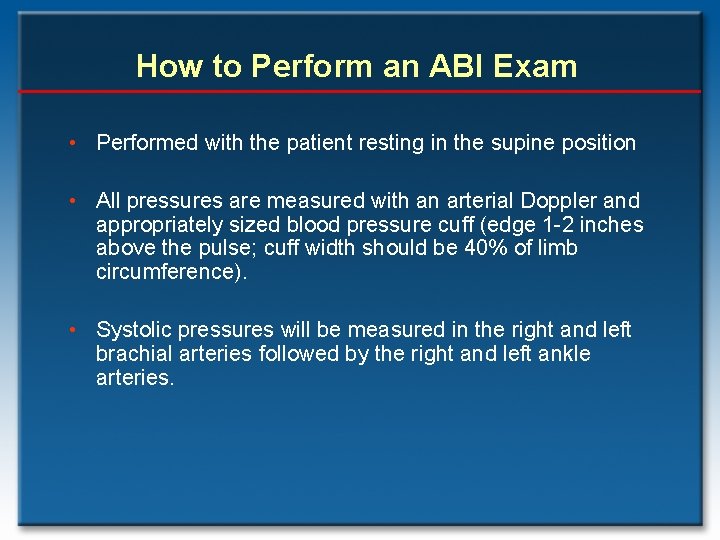 How to Perform an ABI Exam

• Performed with the patient resting in the supine position

• All pressures are measured with an arterial Doppler and appropriately sized blood pressure cuff (edge 1-2 inches above the pulse; cuff width should be 40% of limb circumference).

• Systolic pressures will be measured in the right and left brachial arteries followed by the right and left ankle arteries.